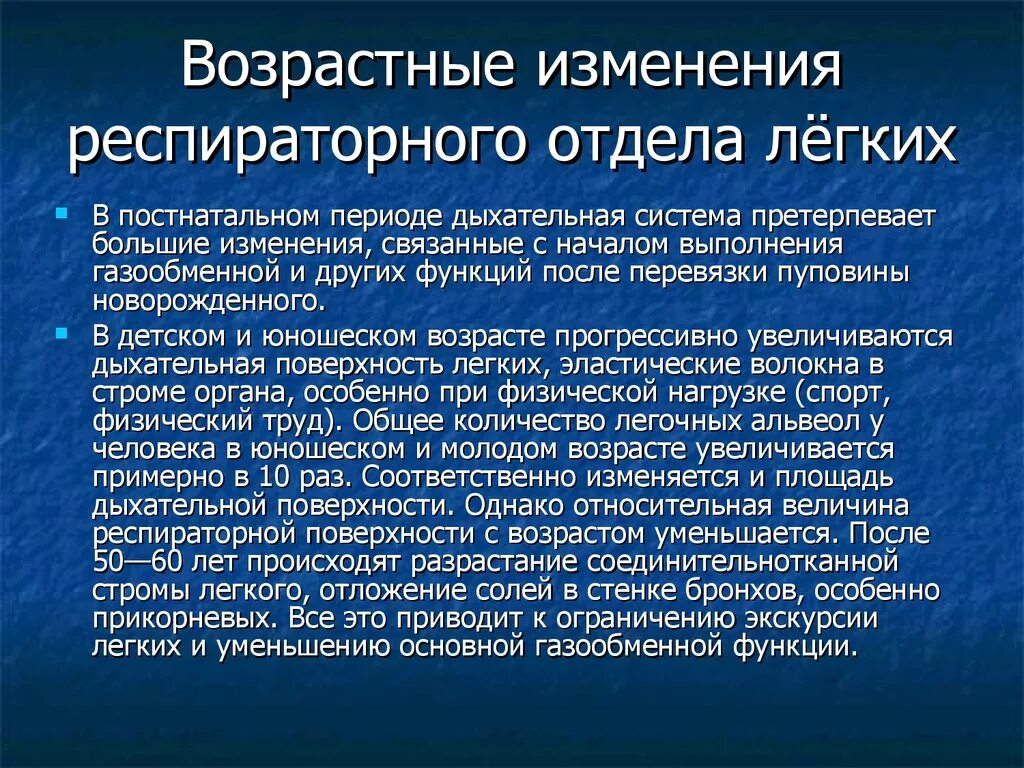 Возрастные изменения респираторного отдела лёгких

В постнатальном периоде дыхательная система претерпевает большие изменения, связанные с началом выполнения газообменной и других функций после перевязки пуповины новорожденного.

В детском и юношеском возрасте прогрессивно увеличиваются дыхательная поверхность легких, эластические волокна в строме органа, особенно при физической нагрузке (спорт, физический труд). Общее количество легочных альвеол у человека в юношеском и молодом возрасте увеличивается примерно в 10 раз. Соответственно изменяется и площадь дыхательной поверхности. Однако относительная величина респираторной поверхности с возрастом уменьшается. После 50—60 лет происходят разрастание соединительнотканной стромы легкого, отложение солей в стенке бронхов, особенно прикорневых. Все это приводит к ограничению экскурсии легких и уменьшению основной газообменной функции.